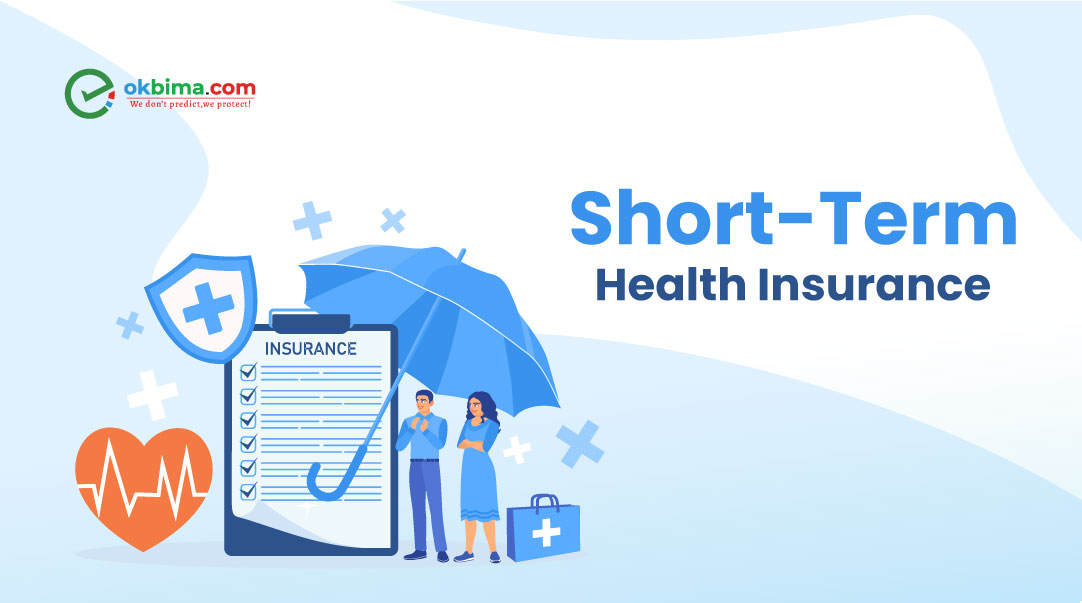 okbima.com
We don't predict,we protect!

Short-Term
Health Insurance

INSURANCE